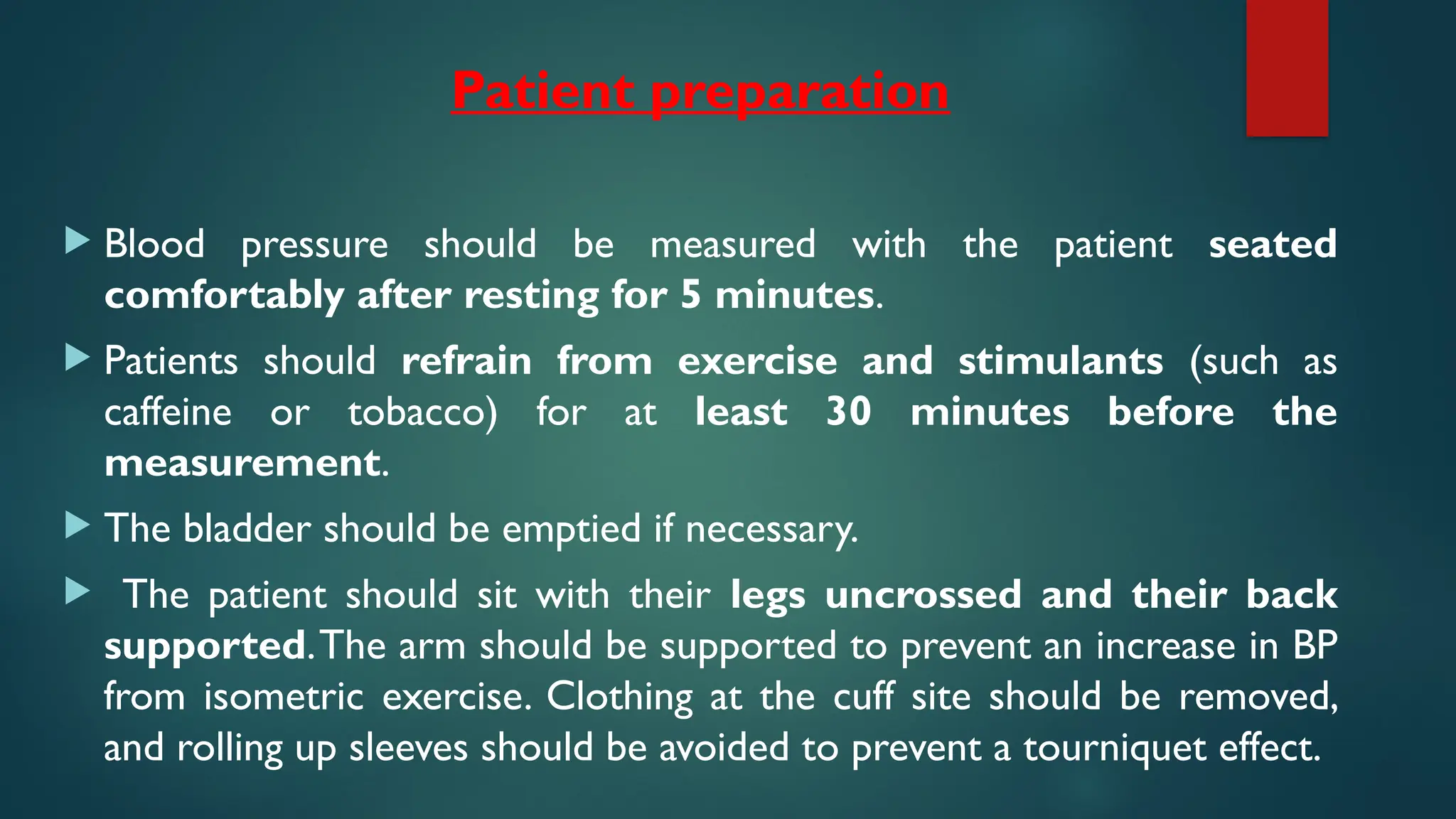 Patient preparation

▶ Blood pressure should be measured with the patient seated comfortably after resting for 5 minutes.

▶ Patients should refrain from exercise and stimulants (such as caffeine or tobacco) for at least 30 minutes before the measurement.

▶ The bladder should be emptied if necessary.

▶ The patient should sit with their legs uncrossed and their back supported. The arm should be supported to prevent an increase in BP from isometric exercise. Clothing at the cuff site should be removed, and rolling up sleeves should be avoided to prevent a tourniquet effect.